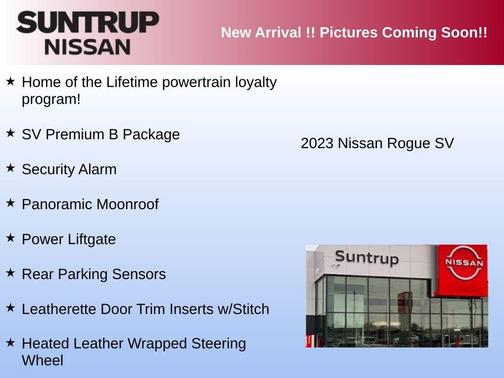 SUNTRUP
NISSAN

New Arrival !! Pictures Coming Soon!!

★ Home of the Lifetime powertrain loyalty program!

★ SV Premium B Package

★ Security Alarm

★ Panoramic Moonroof

★ Power Liftgate

★ Rear Parking Sensors

★ Leatherette Door Trim Inserts w/Stitch

★ Heated Leather Wrapped Steering Wheel

2023 Nissan Rogue SV

Suntrup

NISSAN